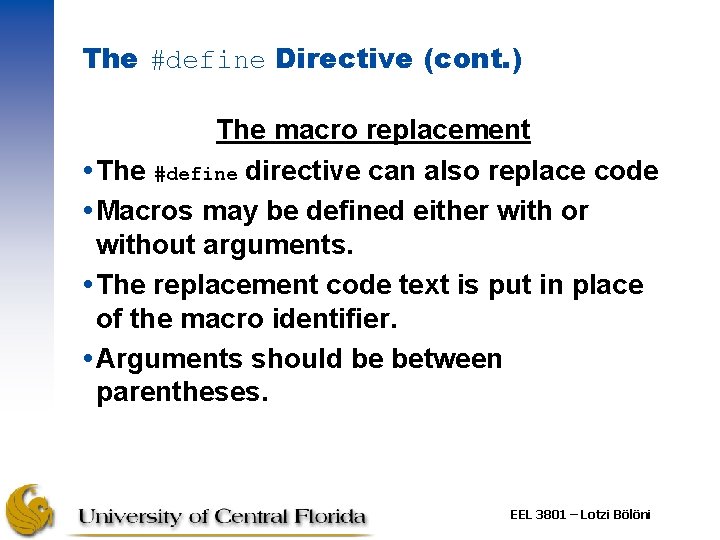 The #define Directive (cont.)

The macro replacement

• The #define directive can also replace code

• Macros may be defined either with or without arguments.

• The replacement code text is put in place of the macro identifier.

• Arguments should be between parentheses.

University of Central Florida

EEL 3801 – Lotzi Bölöni